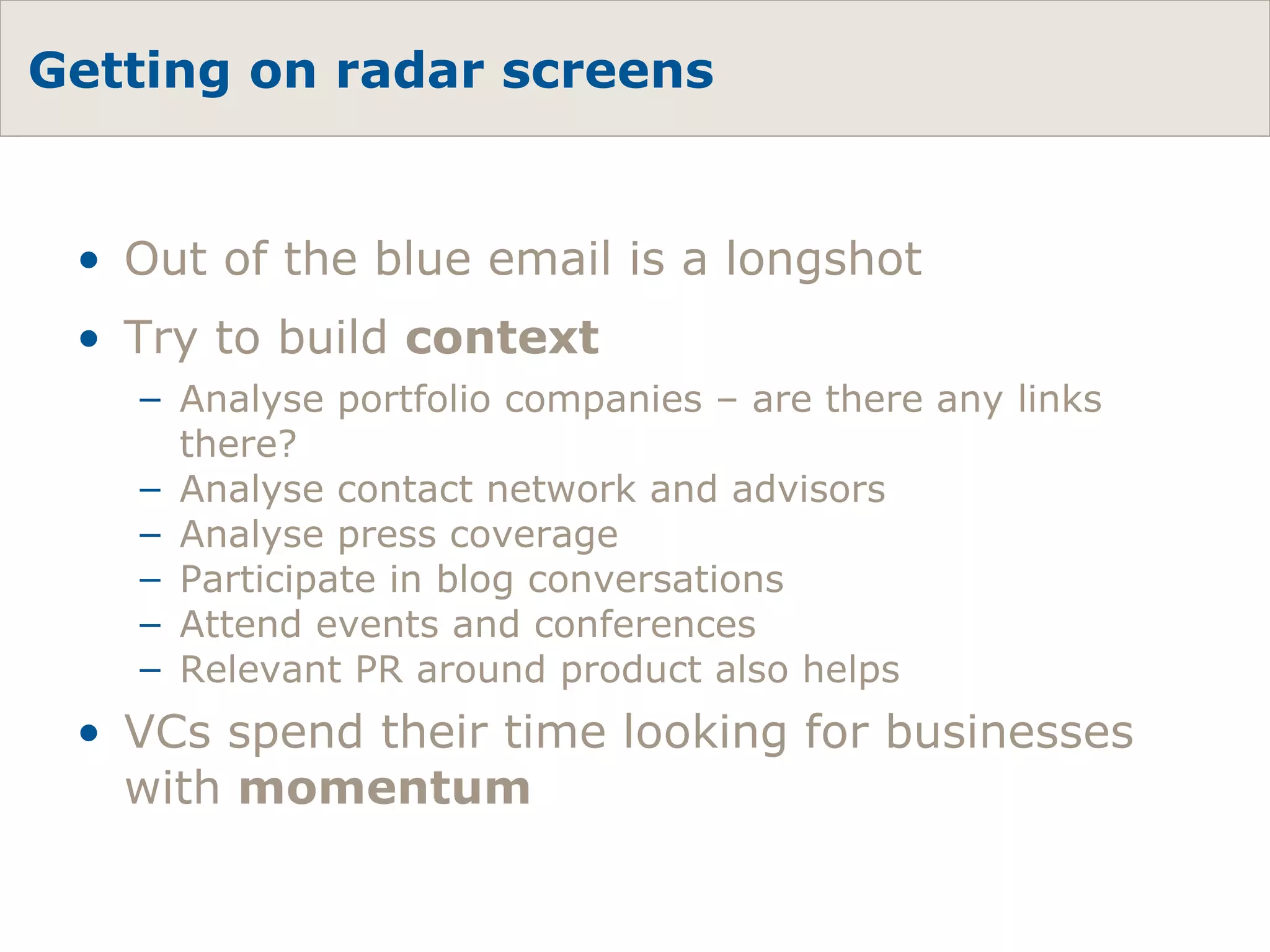 Getting on radar screens

• Out of the blue email is a longshot
• Try to build context
  – Analyse portfolio companies – are there any links there?
  – Analyse contact network and advisors
  – Analyse press coverage
  – Participate in blog conversations
  – Attend events and conferences
  – Relevant PR around product also helps
• VCs spend their time looking for businesses with momentum